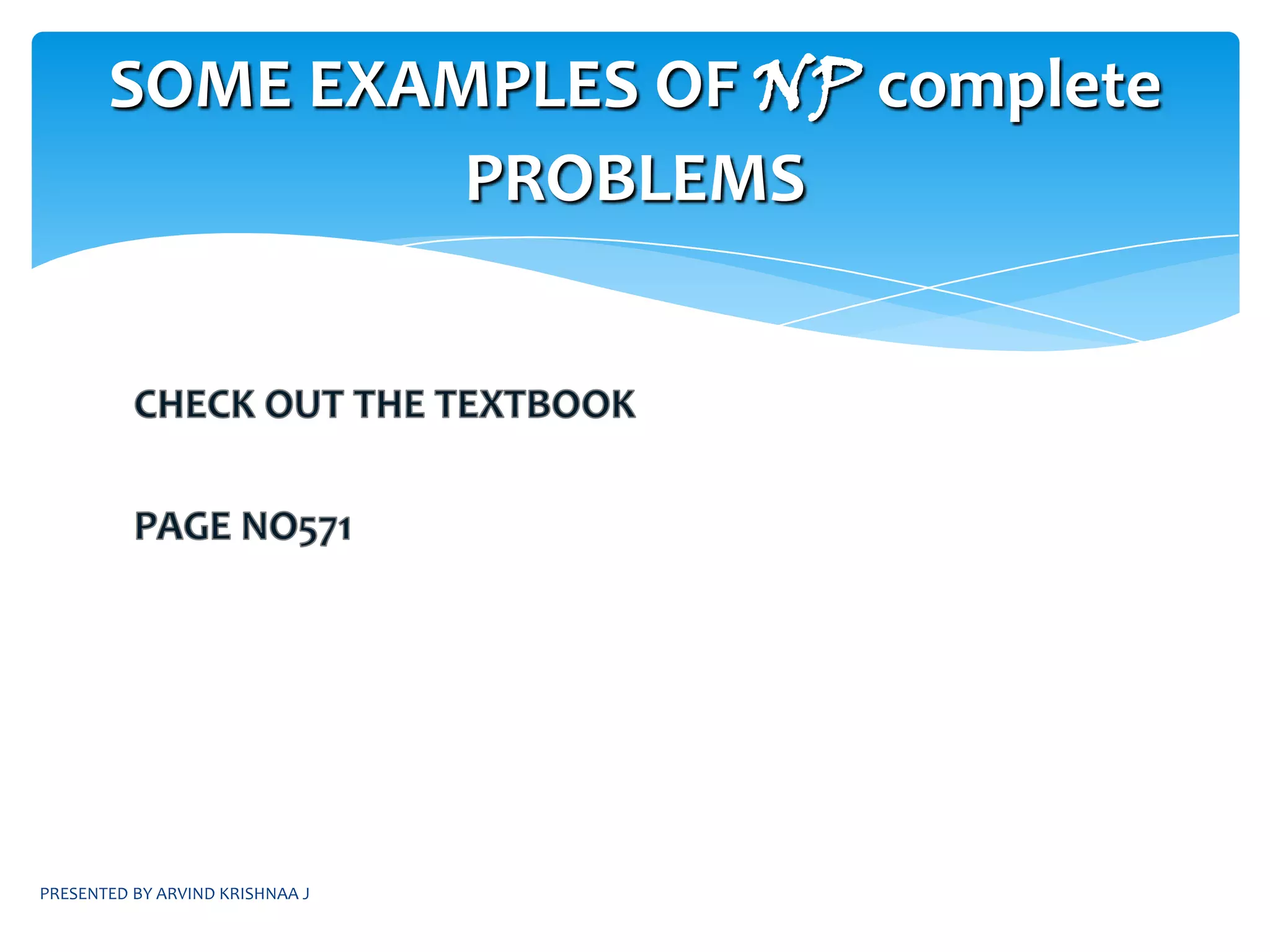 SOME EXAMPLES OF NP complete PROBLEMS

CHECK OUT THE TEXTBOOK

PAGE NO571

PRESENTED BY ARVIND KRISHNAA J